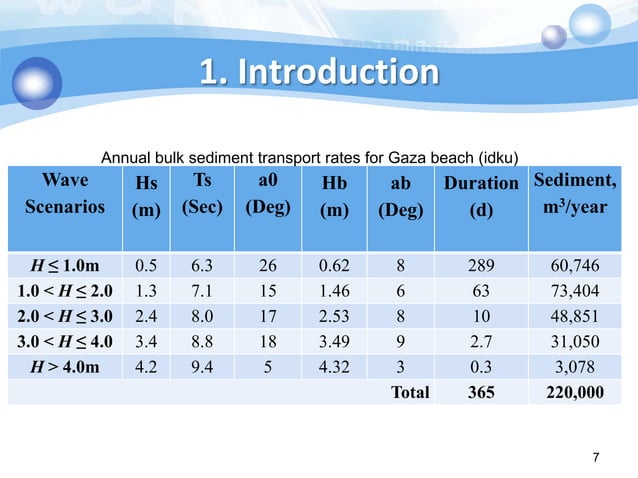 1. Introduction

Annual bulk sediment transport rates for Gaza beach (idku)

| Wave Scenarios | Hs (m) | Ts (Sec) | a0 (Deg) | Hb (m) | ab (Deg) | Duration (d) | Sediment, $m^3$/year |
|---|---|---|---|---|---|---|---|
| $H \leq 1.0$m | 0.5 | 6.3 | 26 | 0.62 | 8 | 289 | 60,746 |
| $1.0 < H \leq 2.0$ | 1.3 | 7.1 | 15 | 1.46 | 6 | 63 | 73,404 |
| $2.0 < H \leq 3.0$ | 2.4 | 8.0 | 17 | 2.53 | 8 | 10 | 48,851 |
| $3.0 < H \leq 4.0$ | 3.4 | 8.8 | 18 | 3.49 | 9 | 2.7 | 31,050 |
| $H > 4.0$m | 4.2 | 9.4 | 5 | 4.32 | 3 | 0.3 | 3,078 |
| | | | | | Total | 365 | 220,000 |

7